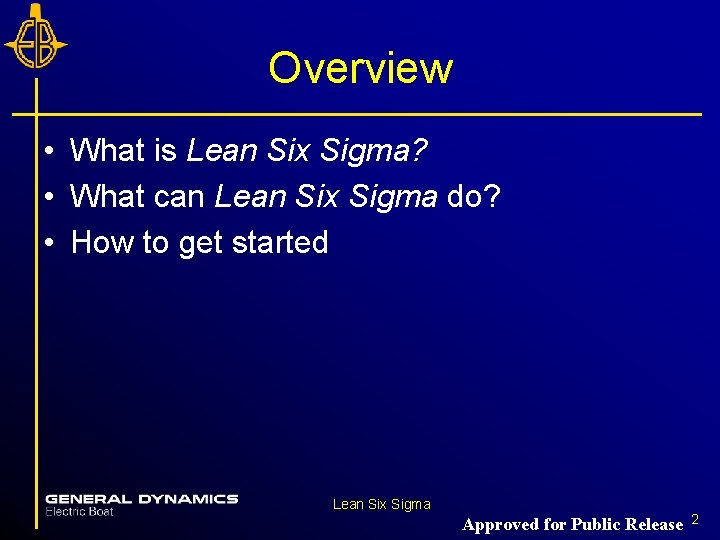 EB

Overview

• What is Lean Six Sigma?
• What can Lean Six Sigma do?
• How to get started

GENERAL DYNAMICS
Electric Boat

Lean Six Sigma

Approved for Public Release 2